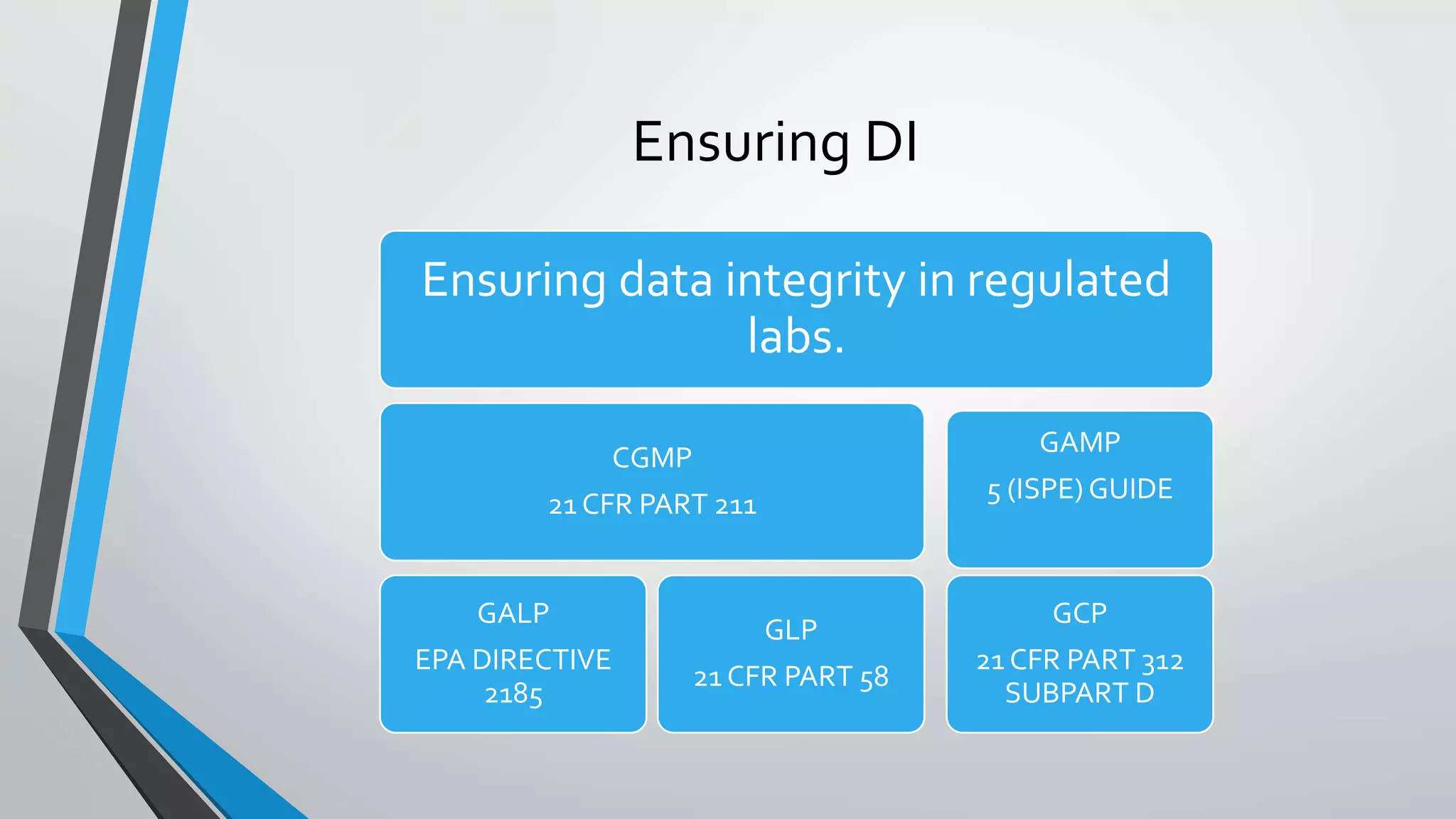 Ensuring DI

Ensuring data integrity in regulated labs.

CGMP

21 CFR PART 211

GAMP

5 (ISPE) GUIDE

GALP

EPA DIRECTIVE 2185

GLP

21 CFR PART 58

GCP

21 CFR PART 312 SUBPART D